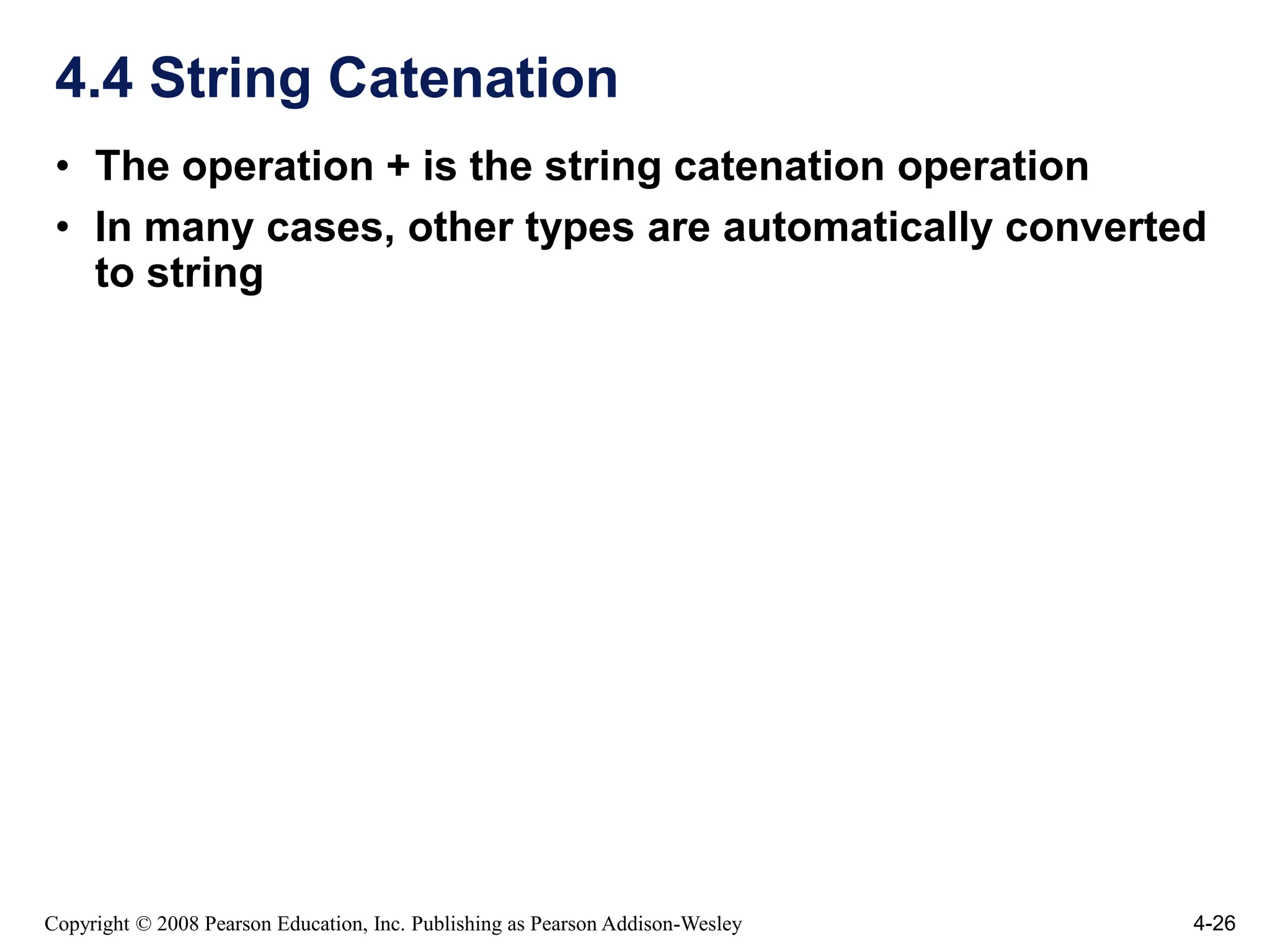 4.4 String Catenation

• The operation + is the string catenation operation
• In many cases, other types are automatically converted to string

Copyright © 2008 Pearson Education, Inc. Publishing as Pearson Addison-Wesley

4-26